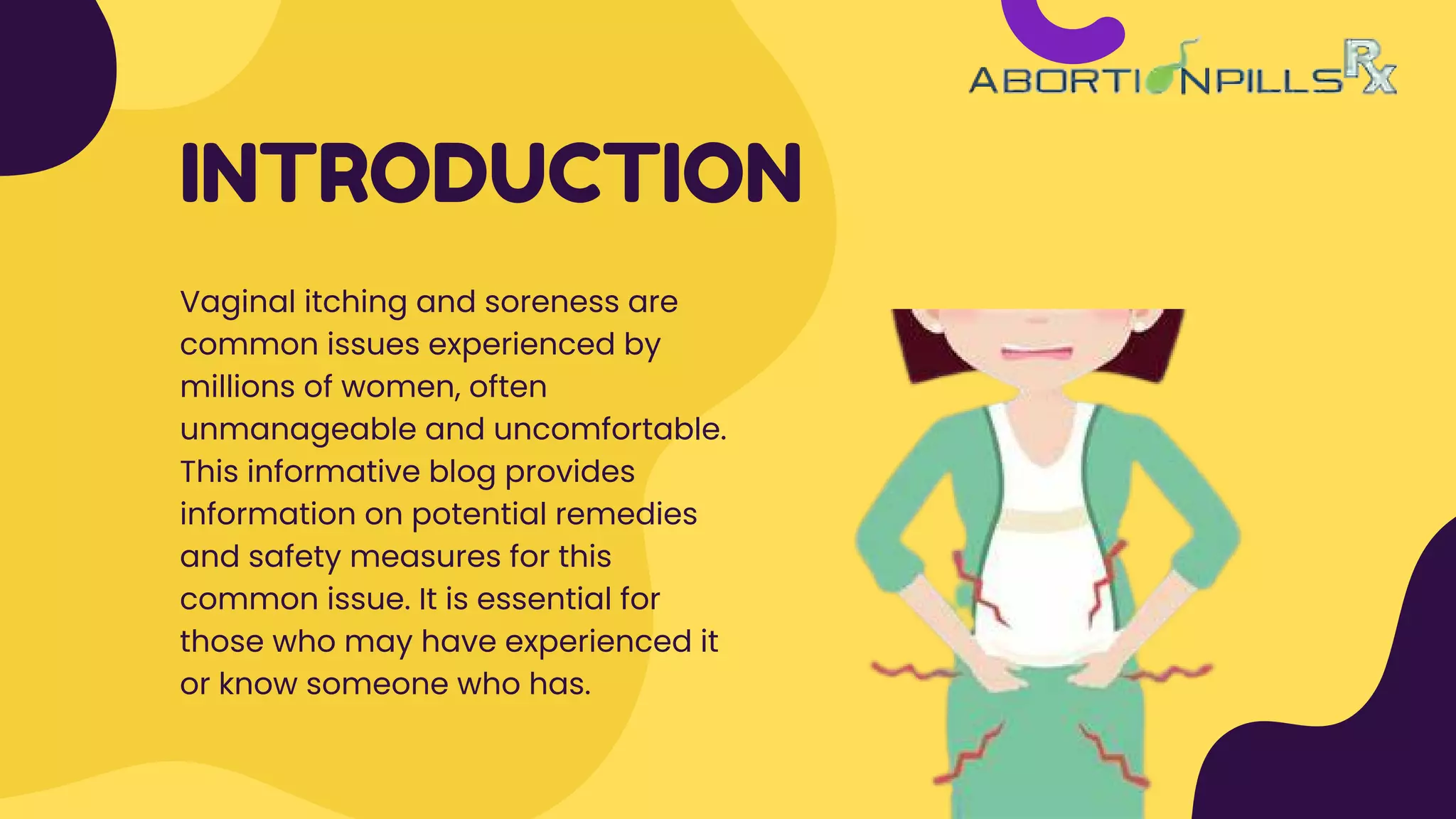 ABORTIONPILLS Rx

INTRODUCTION

Vaginal itching and soreness are common issues experienced by millions of women, often unmanageable and uncomfortable. This informative blog provides information on potential remedies and safety measures for this common issue. It is essential for those who may have experienced it or know someone who has.